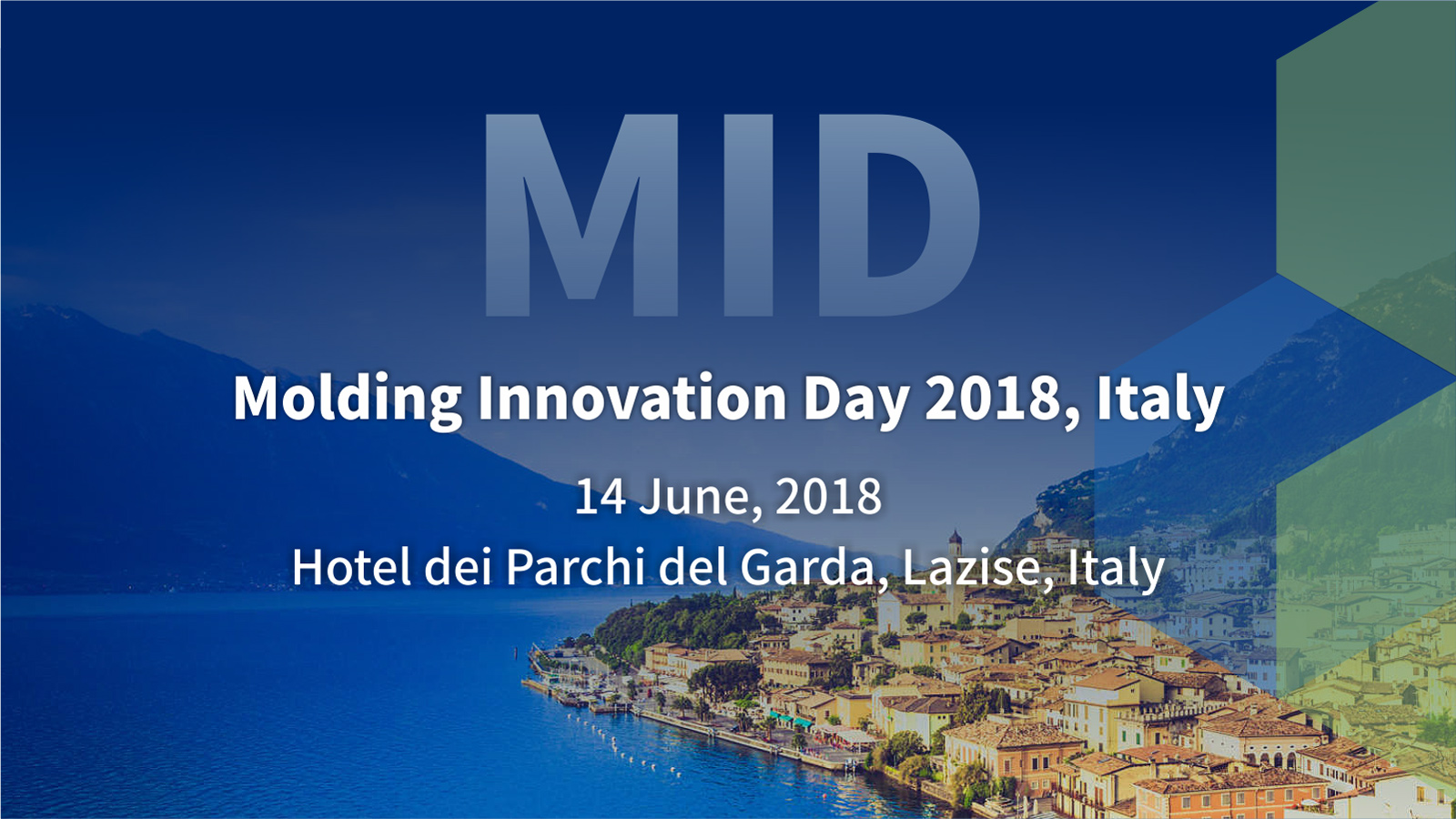 MID

Molding Innovation Day 2018, Italy

14 June, 2018

Hotel dei Parchi del Garda, Lazise, Italy